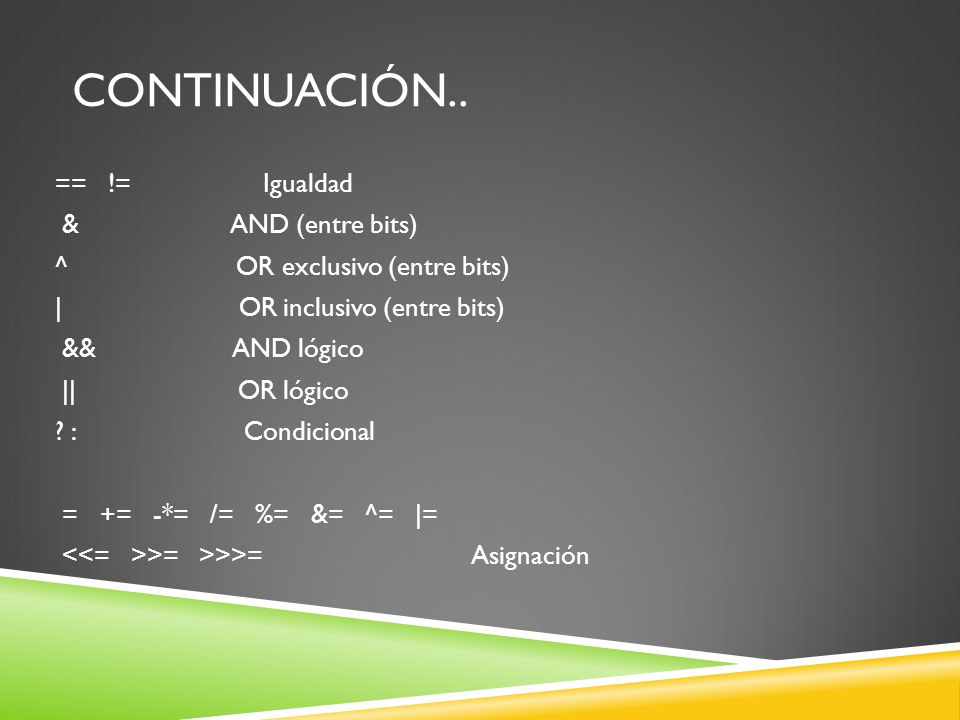 CONTINUACIÓN..

== != Igualdad
& AND (entre bits)
^ OR exclusivo (entre bits)
| OR inclusivo (entre bits)
&& AND lógico
|| OR lógico
? : Condicional

= += -*= /= %= &= ^= |=
<<= >>= >>>= Asignación